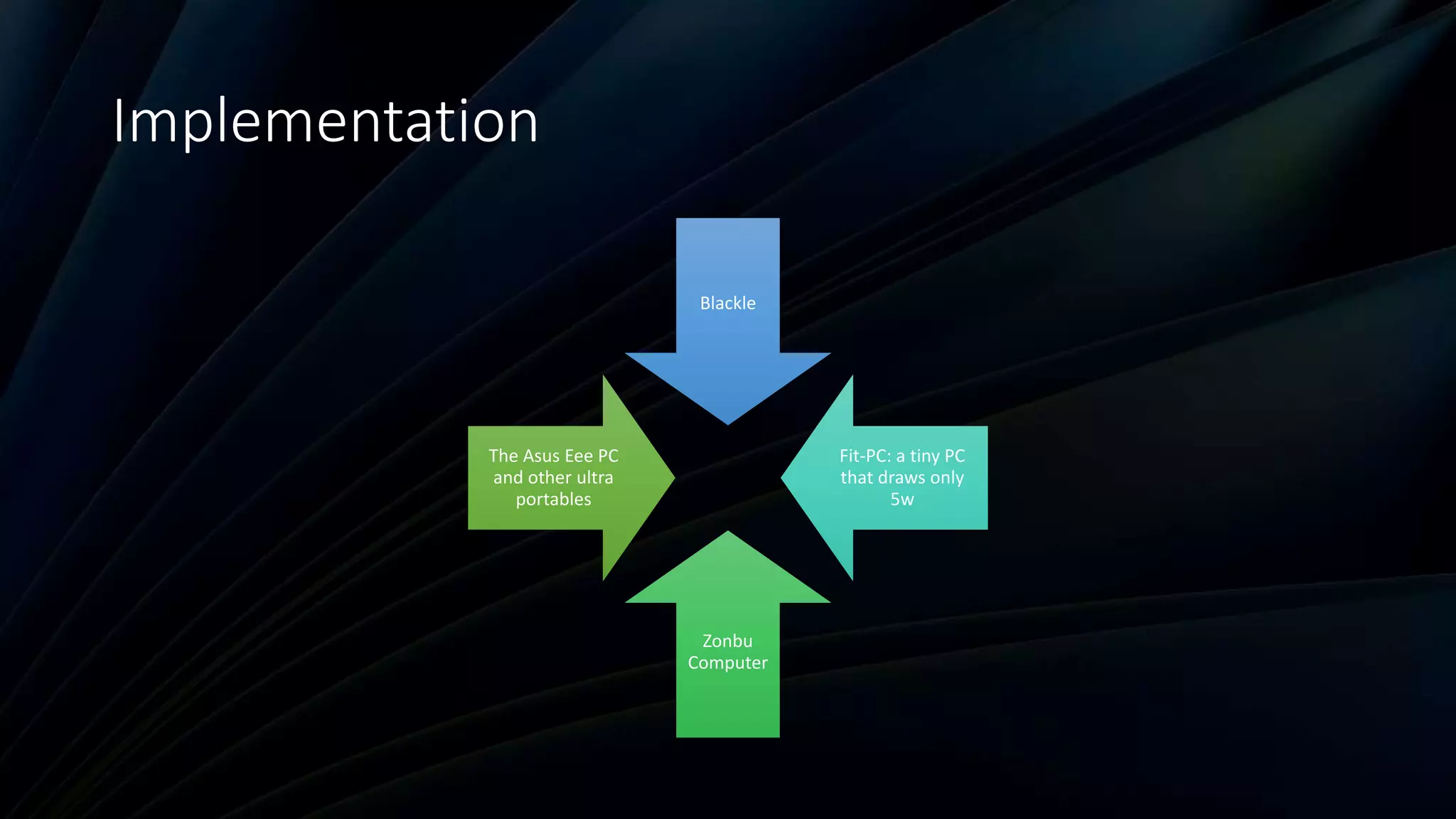 Implementation

Blackle

The Asus Eee PC and other ultra portables

Fit-PC: a tiny PC that draws only 5w

Zonbu Computer